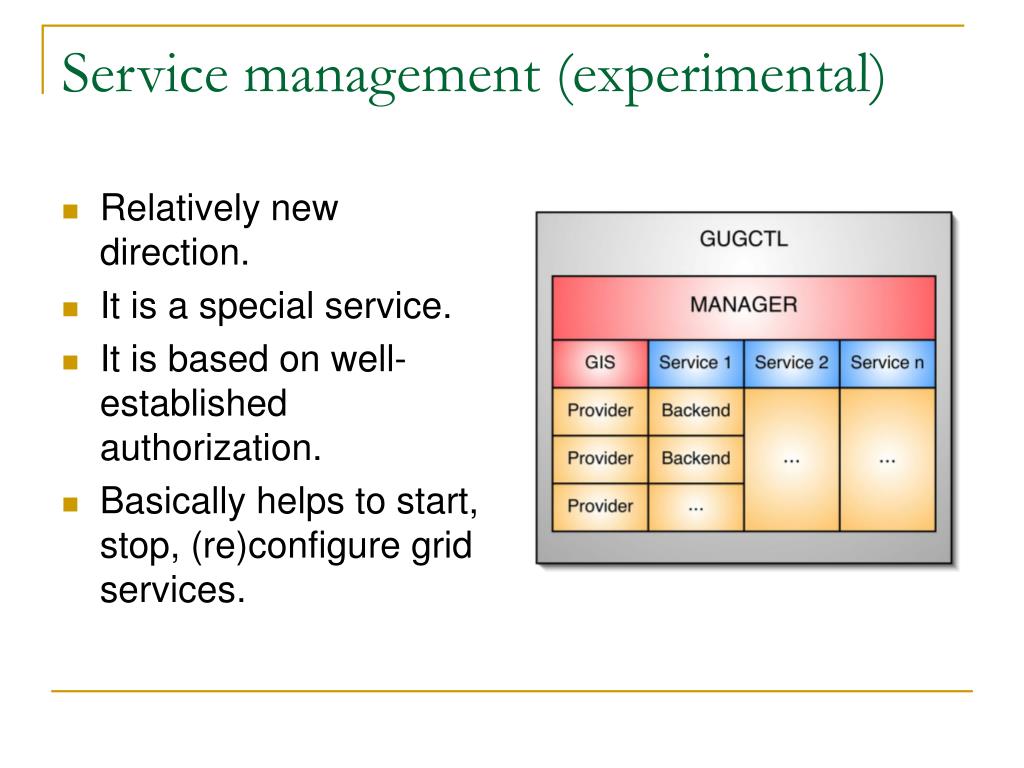 Service management (experimental)

- Relatively new direction.
- It is a special service.
- It is based on well-established authorization.
- Basically helps to start, stop, (re)configure grid services.

GUGCTL

MANAGER

| GIS | Service 1 | Service 2 | Service n |
|---|---|---|---|
| Provider | Backend | ... | ... |
| Provider | Backend | | |
| Provider | ... | | |